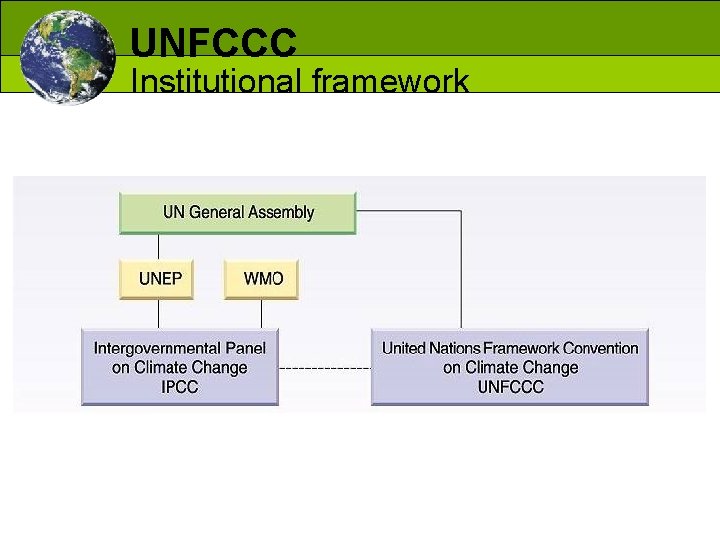 UNFCCC
Institutional framework

UN General Assembly

UNEP

WMO

Intergovernmental Panel on Climate Change IPCC

United Nations Framework Convention on Climate Change UNFCCC